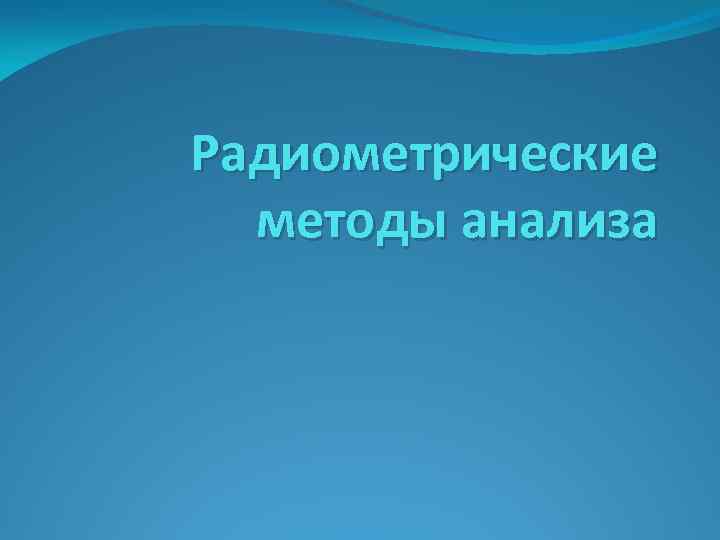 Радиометрические методы анализа